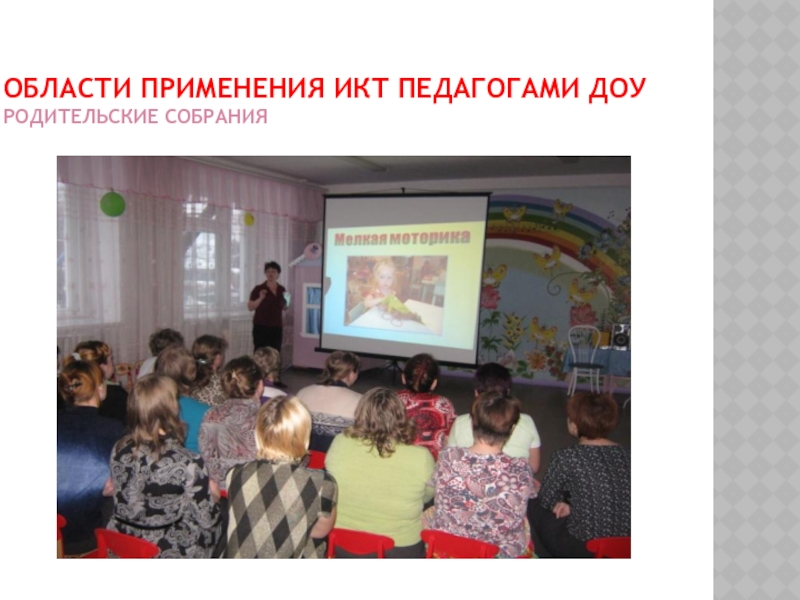 ОБЛАСТИ ПРИМЕНЕНИЯ ИКТ ПЕДАГОГАМИ ДОУ
РОДИТЕЛЬСКИЕ СОБРАНИЯ

Мелкая моторика